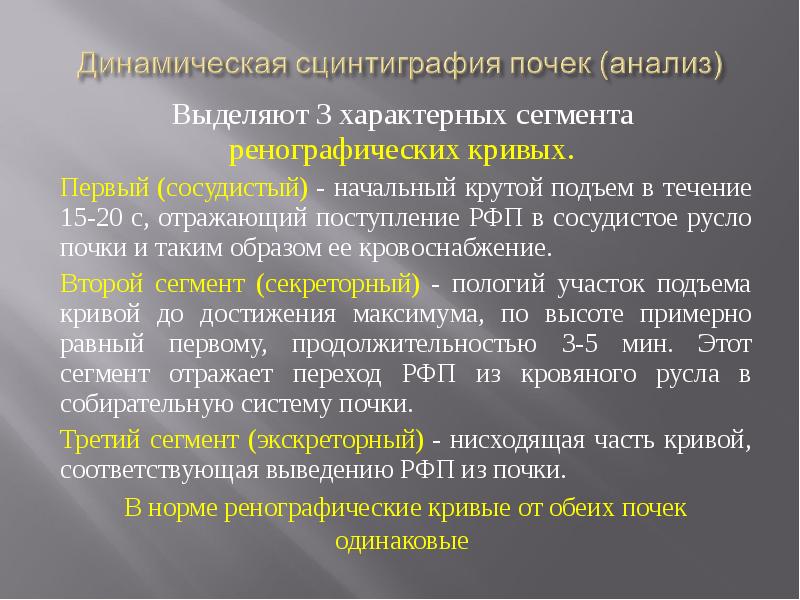 Динамическая сцинтиграфия почек (анализ)

Выделяют 3 характерных сегмента ренографических кривых.

Первый (сосудистый) - начальный крутой подъем в течение 15-20 с, отражающий поступление РФП в сосудистое русло почки и таким образом ее кровоснабжение.

Второй сегмент (секреторный) - пологий участок подъема кривой до достижения максимума, по высоте примерно равный первому, продолжительностью 3-5 мин. Этот сегмент отражает переход РФП из кровяного русла в собирательную систему почки.

Третий сегмент (экскреторный) - нисходящая часть кривой, соответствующая выведению РФП из почки.

В норме ренографические кривые от обеих почек одинаковые